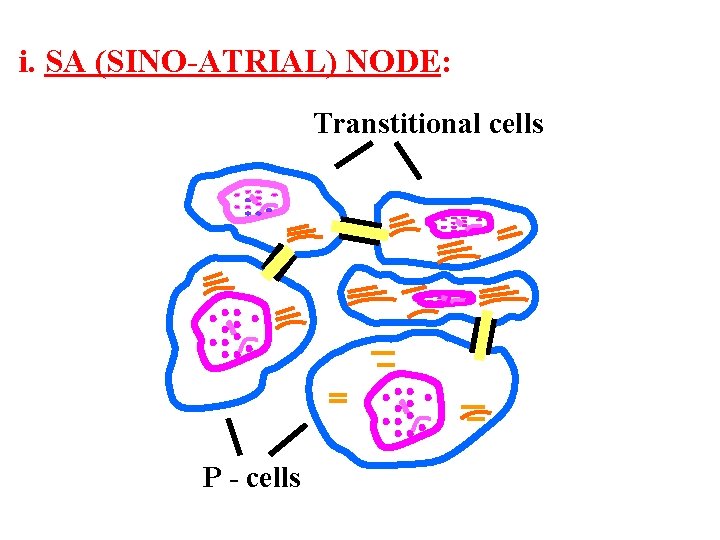 i. SA (SINO-ATRIAL) NODE:

Transtitional cells

P - cells